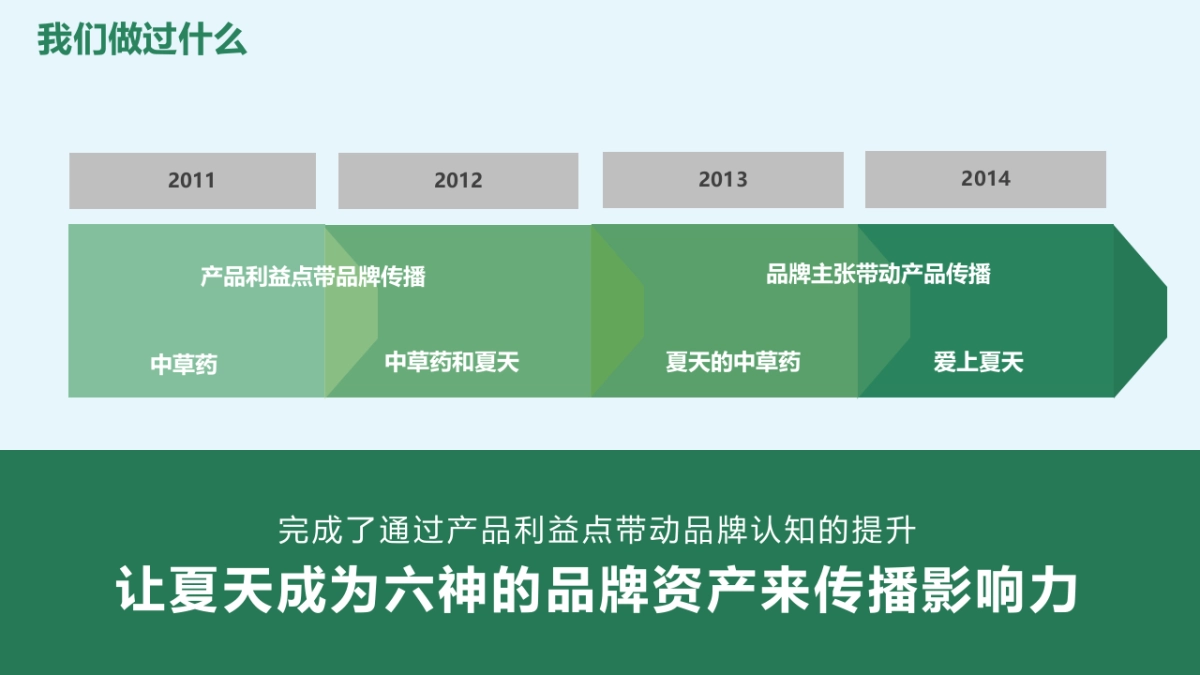 我们做过什么

2011

2012

2013

2014

产品利益点带品牌传播

品牌主张带动产品传播

中草药

中草药和夏天

夏天的中草药

爱上夏天

完成了通过产品利益点带动品牌认知的提升

让夏天成为六神的品牌资产来传播影响力